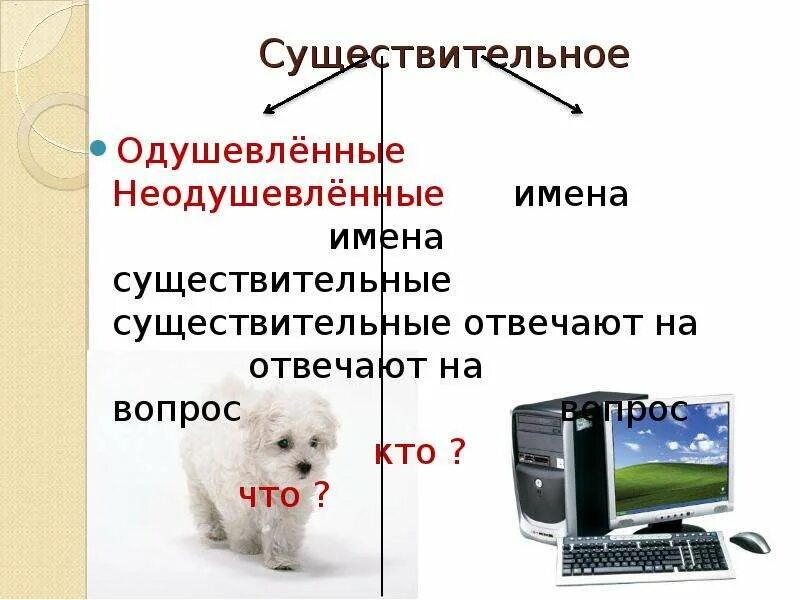 Существительное

Одушевлённые Неодушевлённые имена имена существительные существительные отвечают на отвечают на вопрос вопрос кто ? что ?